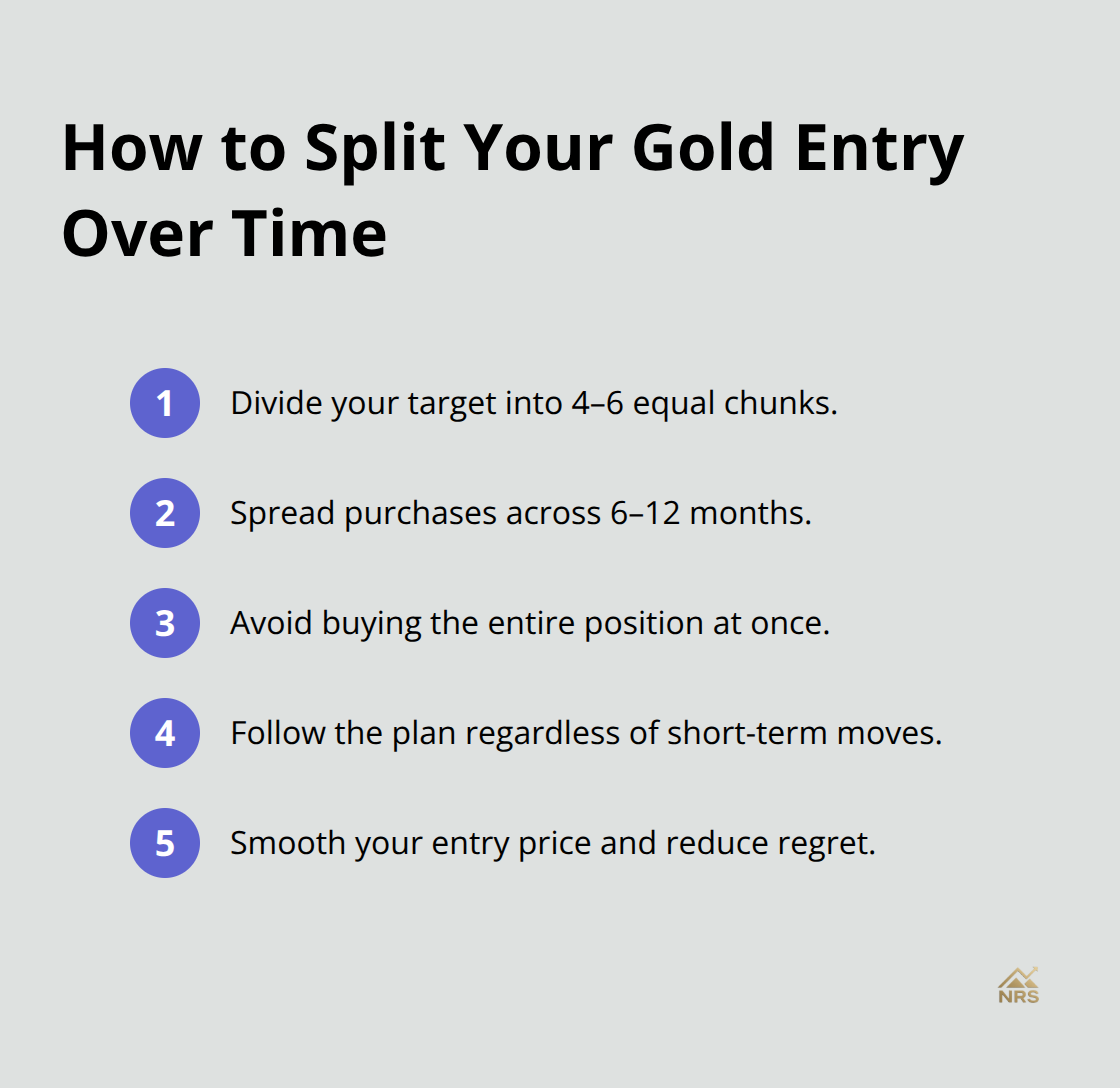 How to Split Your Gold Entry Over Time

1 Divide your target into 4–6 equal chunks.

2 Spread purchases across 6–12 months.

3 Avoid buying the entire position at once.

4 Follow the plan regardless of short-term moves.

5 Smooth your entry price and reduce regret.

NRS